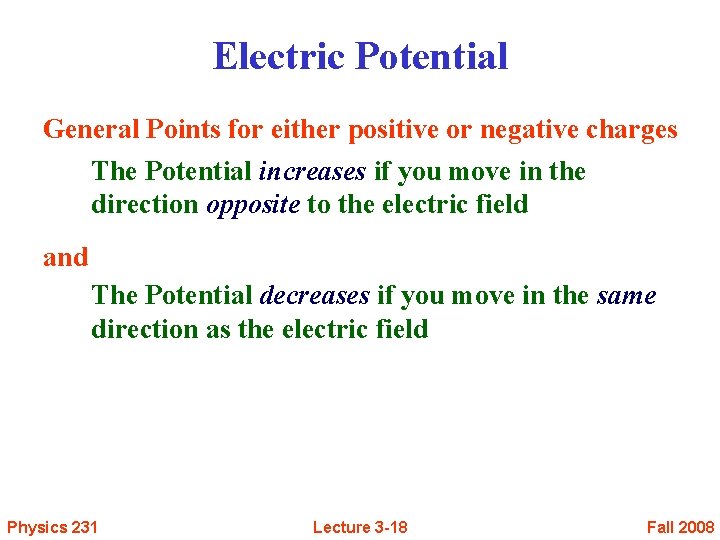 Electric Potential

General Points for either positive or negative charges

The Potential increases if you move in the direction opposite to the electric field

and

The Potential decreases if you move in the same direction as the electric field

Physics 231

Lecture 3-18

Fall 2008